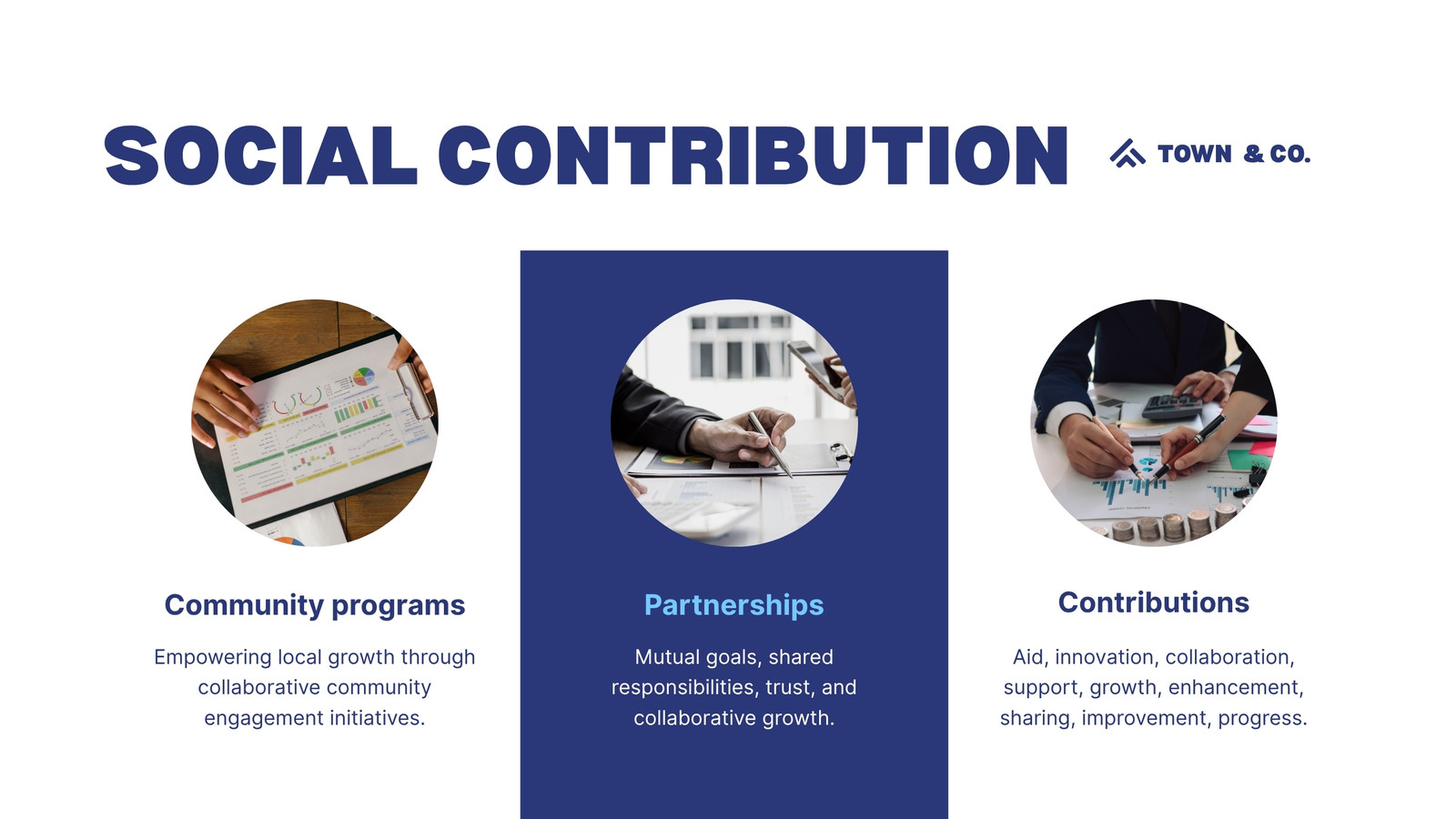 SOCIAL CONTRIBUTION

TOWN & CO.

Community programs

Empowering local growth through collaborative community engagement initiatives.

Partnerships

Mutual goals, shared responsibilities, trust, and collaborative growth.

Contributions

Aid, innovation, collaboration, support, growth, enhancement, sharing, improvement, progress.